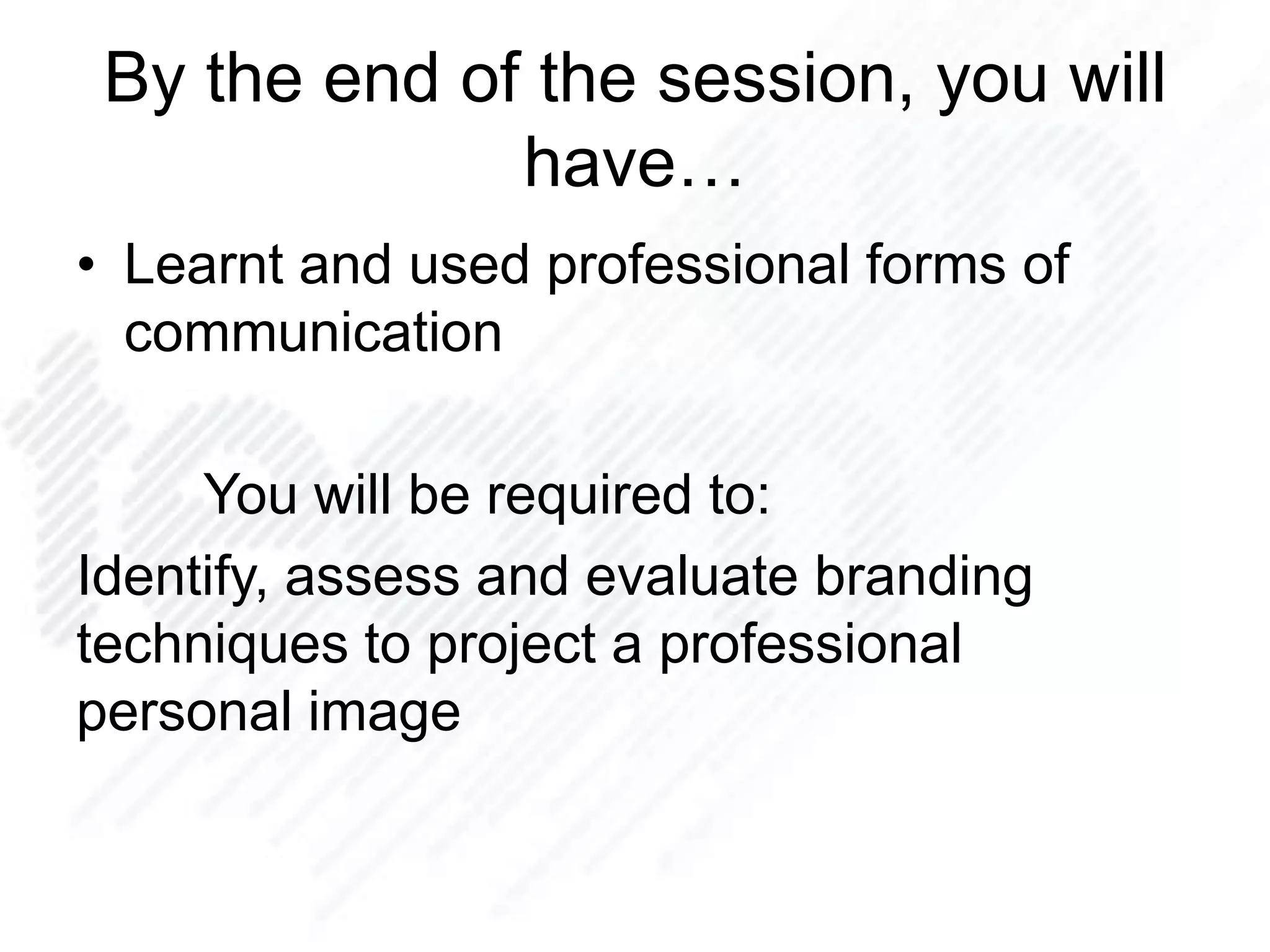 By the end of the session, you will have…

• Learnt and used professional forms of communication

You will be required to:

Identify, assess and evaluate branding techniques to project a professional personal image